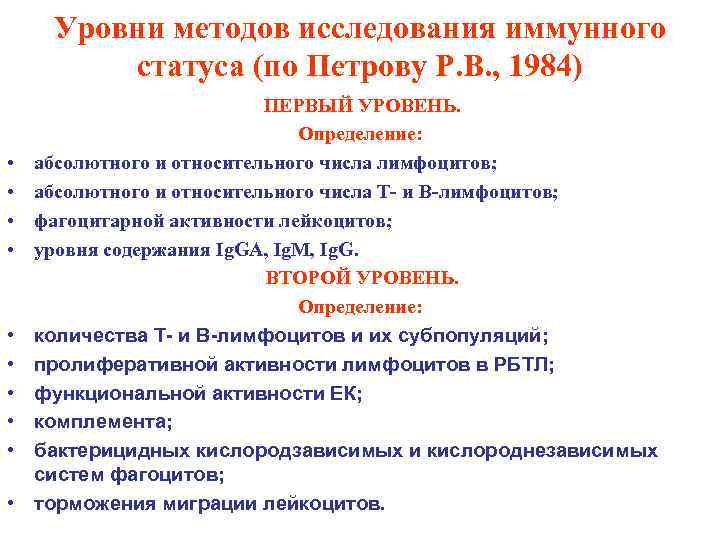 Уровни методов исследования иммунного статуса (по Петрову Р.В., 1984)

ПЕРВЫЙ УРОВЕНЬ.

Определение:

• абсолютного и относительного числа лимфоцитов;
• абсолютного и относительного числа Т- и В-лимфоцитов;
• фагоцитарной активности лейкоцитов;
• уровня содержания IgGA, IgM, IgG.

ВТОРОЙ УРОВЕНЬ.

Определение:

• количества Т- и В-лимфоцитов и их субпопуляций;
• пролиферативной активности лимфоцитов в РБТЛ;
• функциональной активности ЕК;
• комплемента;
• бактерицидных кислородзависимых и кислороднезависимых систем фагоцитов;
• торможения миграции лейкоцитов.